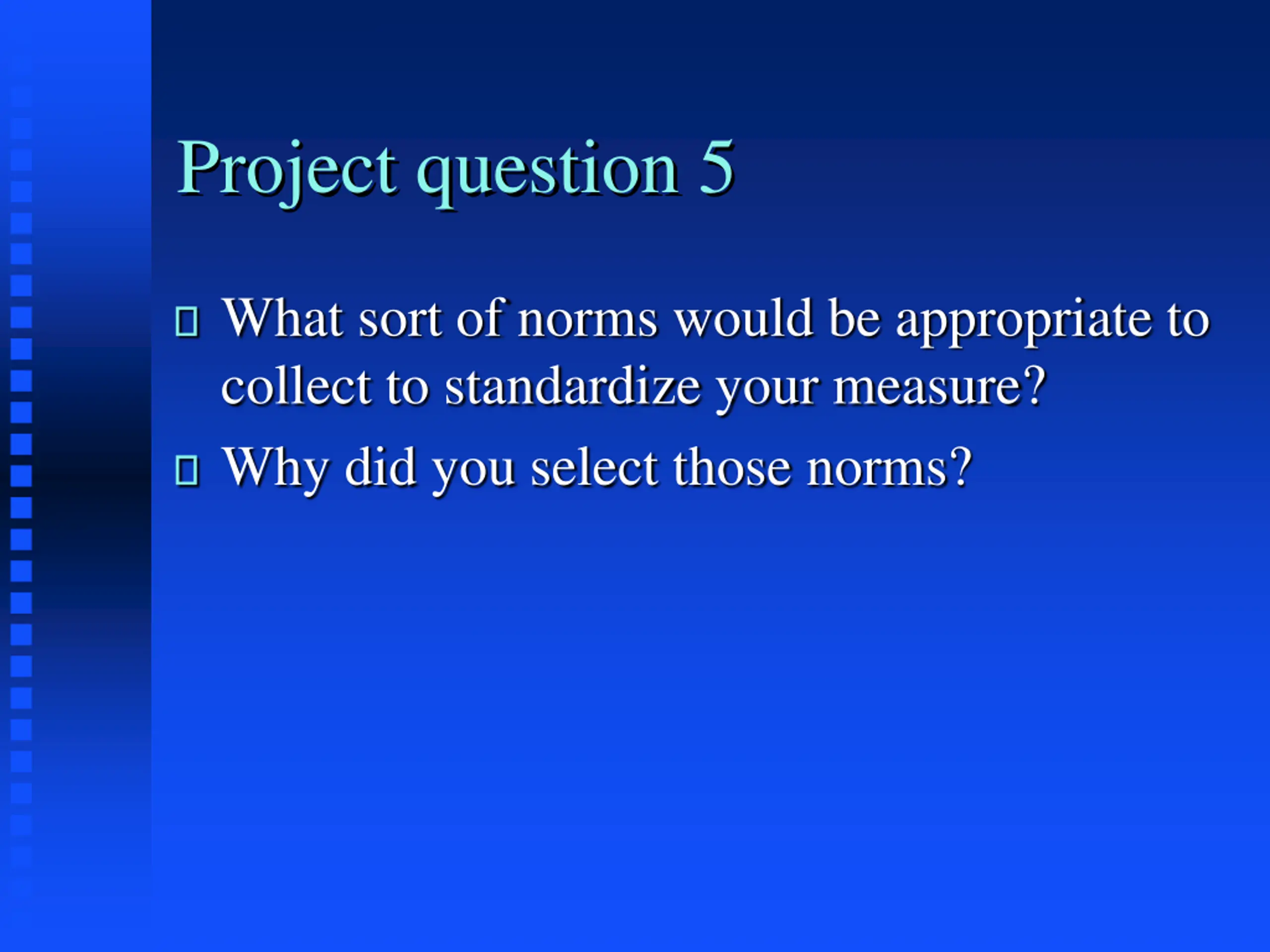 Project question 5

- What sort of norms would be appropriate to collect to standardize your measure?
- Why did you select those norms?